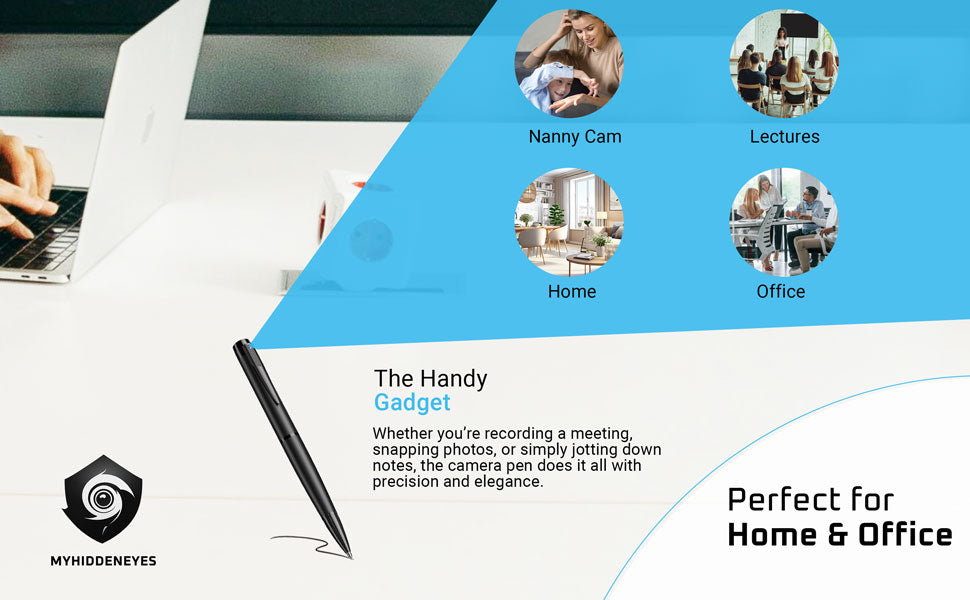 Nanny Cam

Lectures

Home

Office

The Handy
Gadget

Whether you're recording a meeting, snapping photos, or simply jotting down notes, the camera pen does it all with precision and elegance.

MYHIDDENEYES

Perfect for
Home & Office